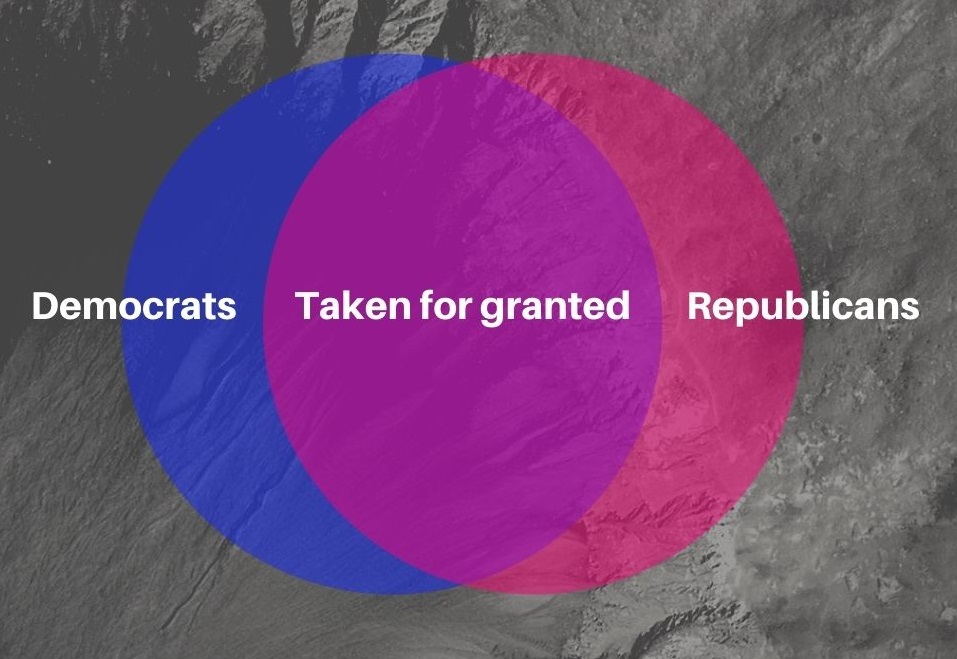 Democrats Taken for granted Republicans